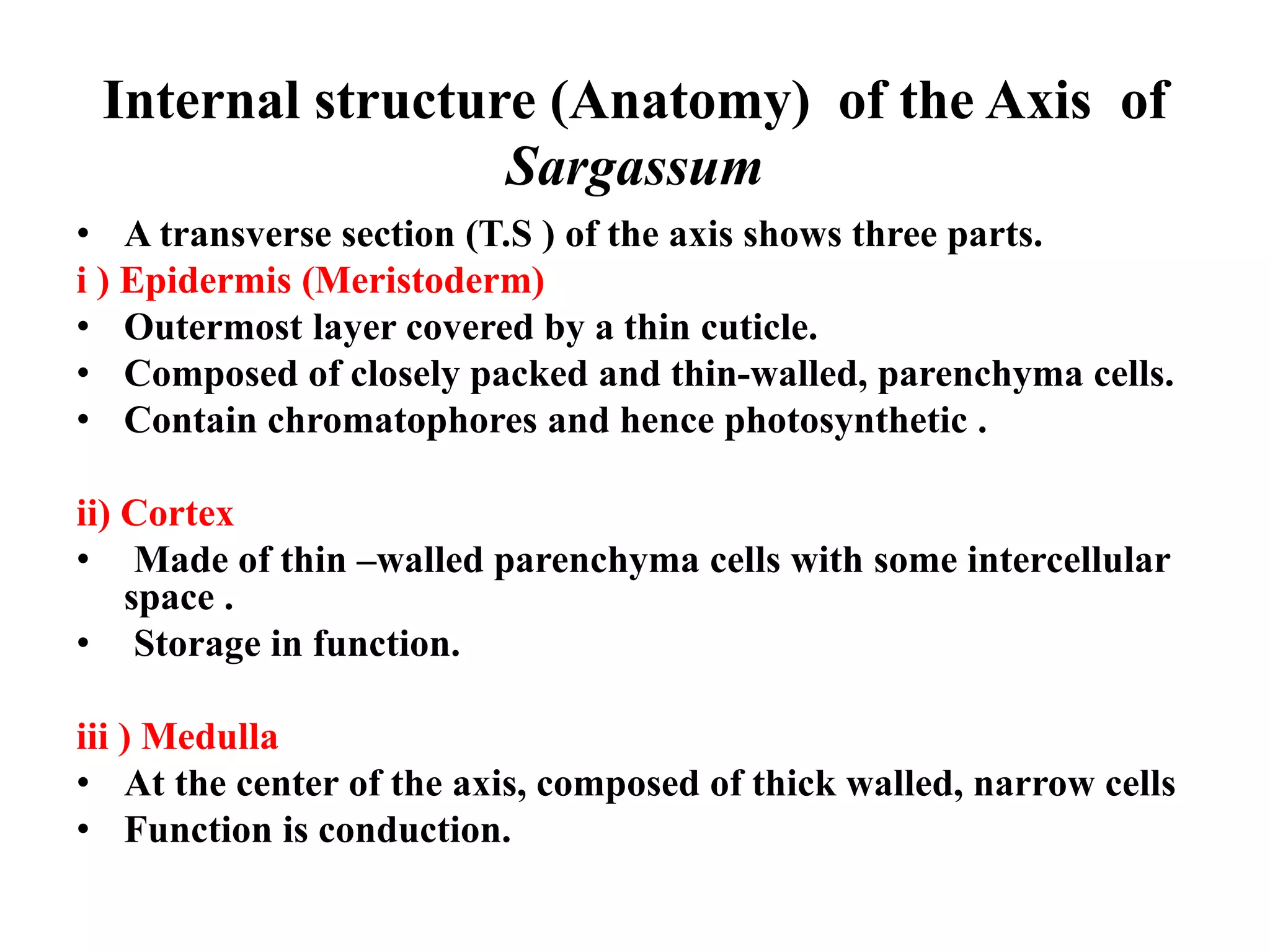 Internal structure (Anatomy) of the Axis of Sargassum

• A transverse section (T.S ) of the axis shows three parts.

i ) Epidermis (Meristoderm)

• Outermost layer covered by a thin cuticle.
• Composed of closely packed and thin-walled, parenchyma cells.
• Contain chromatophores and hence photosynthetic .

ii) Cortex

• Made of thin –walled parenchyma cells with some intercellular space .
• Storage in function.

iii ) Medulla

• At the center of the axis, composed of thick walled, narrow cells
• Function is conduction.